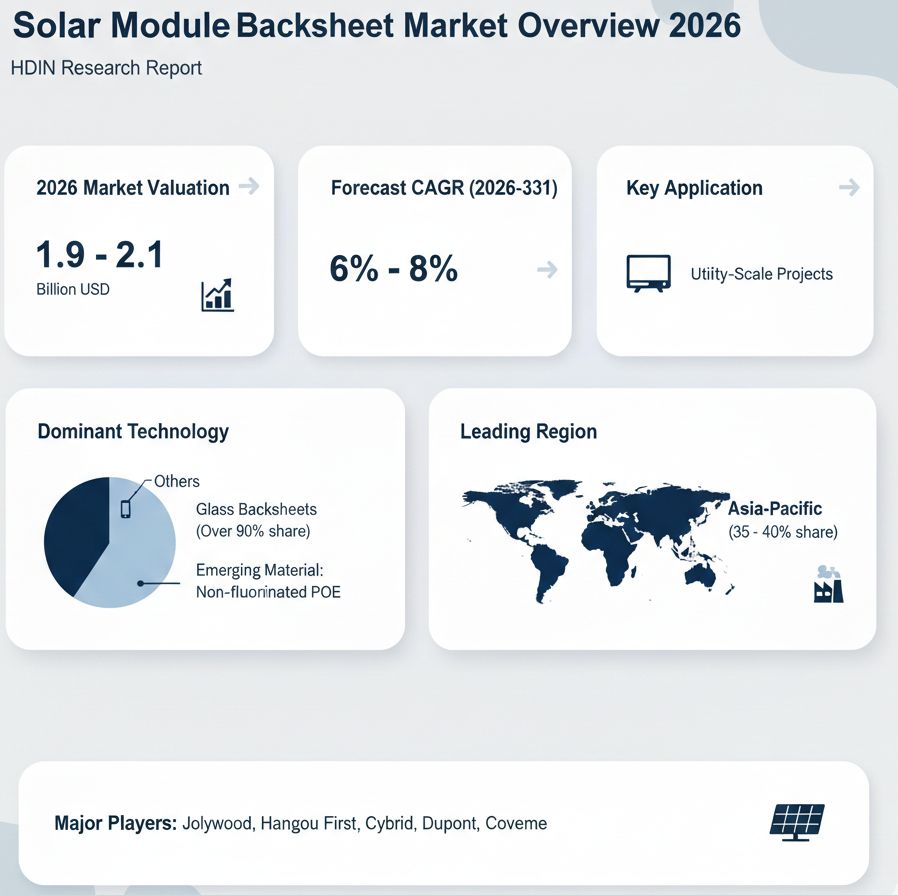 Solar Module Backsheet Market Overview 2026

HDIN Research Report

2026 Market Valuation

1.9 - 2.1

Billion USD

Forecast CAGR (2026-331)

6% - 8%

Key Application

Utiity-Scale Projects

Dominant Technology

Others

Glass Backsheets (Over 90% share)

Emerging Material: Non-fluorinated POE

Leading Region

Asia-Pacific (35 - 40% share)

Major Players: Jolywood, Hangou First, Cybrid, Dupont, Coveme